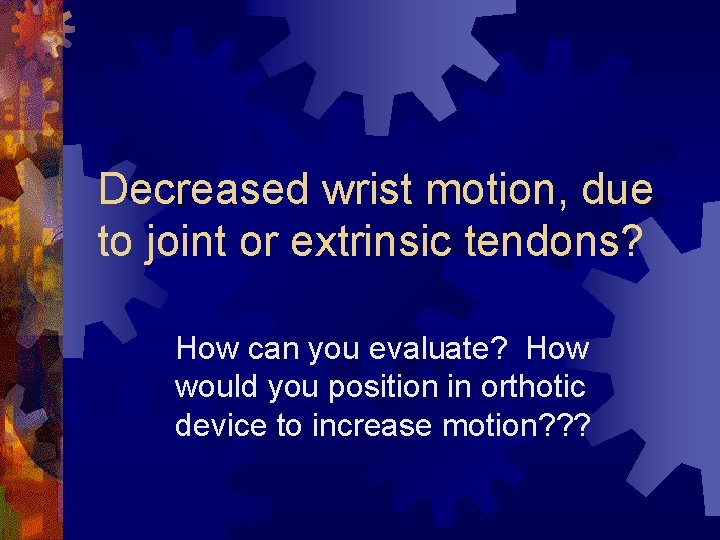 Decreased wrist motion, due to joint or extrinsic tendons?

How can you evaluate? How would you position in orthotic device to increase motion???